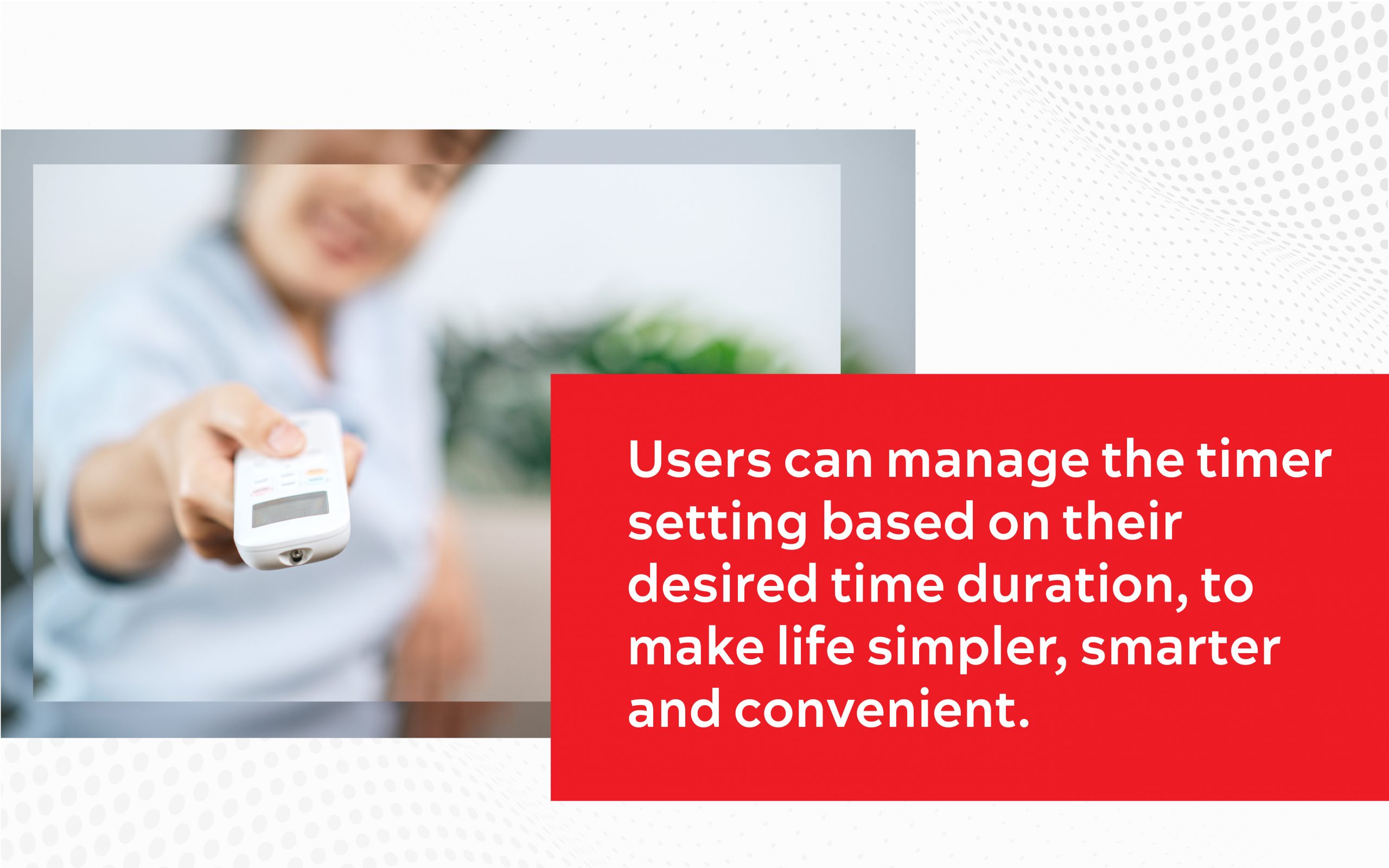 Users can manage the timer setting based on their desired time duration, to make life simpler, smarter and convenient.